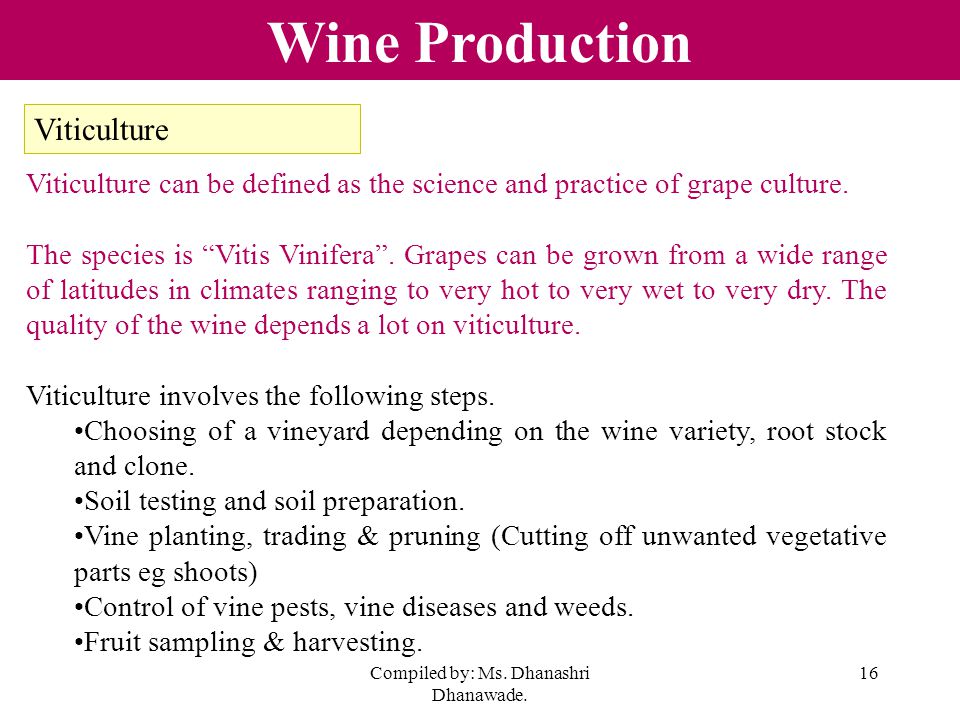 Wine Production

Viticulture

Viticulture can be defined as the science and practice of grape culture.

The species is “Vitis Vinifera”. Grapes can be grown from a wide range of latitudes in climates ranging to very hot to very wet to very dry. The quality of the wine depends a lot on viticulture.

Viticulture involves the following steps.
•Choosing of a vineyard depending on the wine variety, root stock and clone.
•Soil testing and soil preparation.
•Vine planting, trading & pruning (Cutting off unwanted vegetative parts eg shoots)
•Control of vine pests, vine diseases and weeds.
•Fruit sampling & harvesting.

Compiled by: Ms. Dhanashri Dhanawade.

16